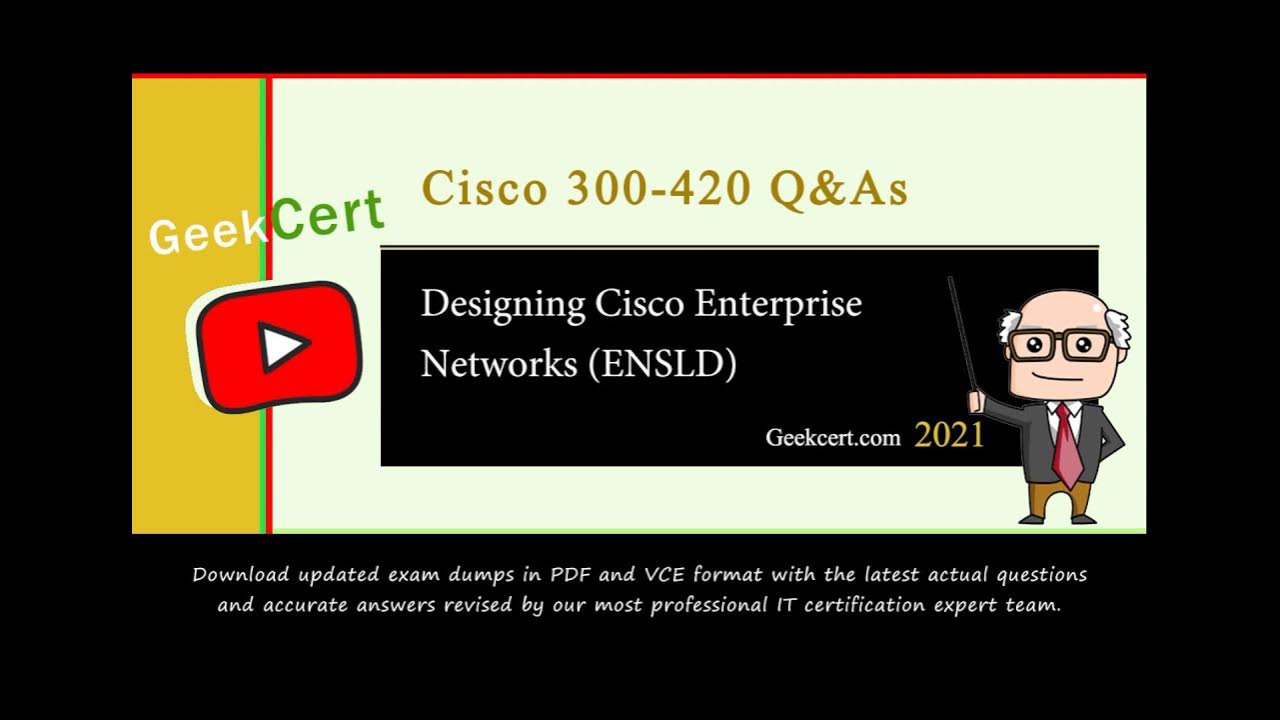 GeekCert

Cisco 300-420 Q&As

Designing Cisco Enterprise Networks (ENSLD)

Geekcert.com 2021

Download updated exam dumps in PDF and VCE format with the latest actual questions and accurate answers revised by our most professional IT certification expert team.